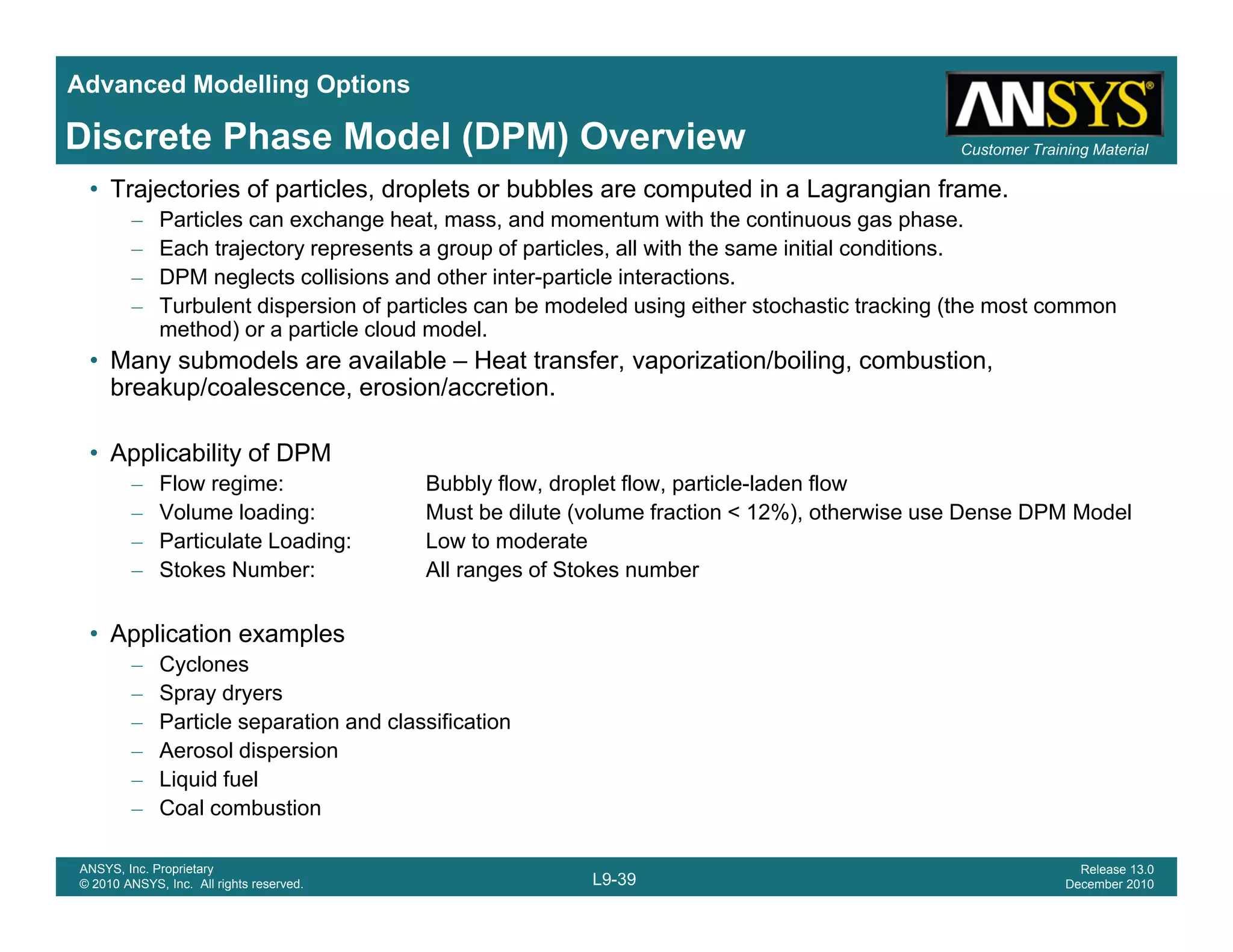 Advanced Modelling Options

Discrete Phase Model (DPM) Overview

ANSYS®

Customer Training Material

• Trajectories of particles, droplets or bubbles are computed in a Lagrangian frame.
– Particles can exchange heat, mass, and momentum with the continuous gas phase.
– Each trajectory represents a group of particles, all with the same initial conditions.
– DPM neglects collisions and other inter-particle interactions.
– Turbulent dispersion of particles can be modeled using either stochastic tracking (the most common method) or a particle cloud model.

• Many submodels are available – Heat transfer, vaporization/boiling, combustion, breakup/coalescence, erosion/accretion.

• Applicability of DPM
– Flow regime: Bubbly flow, droplet flow, particle-laden flow
– Volume loading: Must be dilute (volume fraction < 12%), otherwise use Dense DPM Model
– Particulate Loading: Low to moderate
– Stokes Number: All ranges of Stokes number

• Application examples
– Cyclones
– Spray dryers
– Particle separation and classification
– Aerosol dispersion
– Liquid fuel
– Coal combustion

ANSYS, Inc. Proprietary
© 2010 ANSYS, Inc. All rights reserved.

L9-39

Release 13.0
December 2010